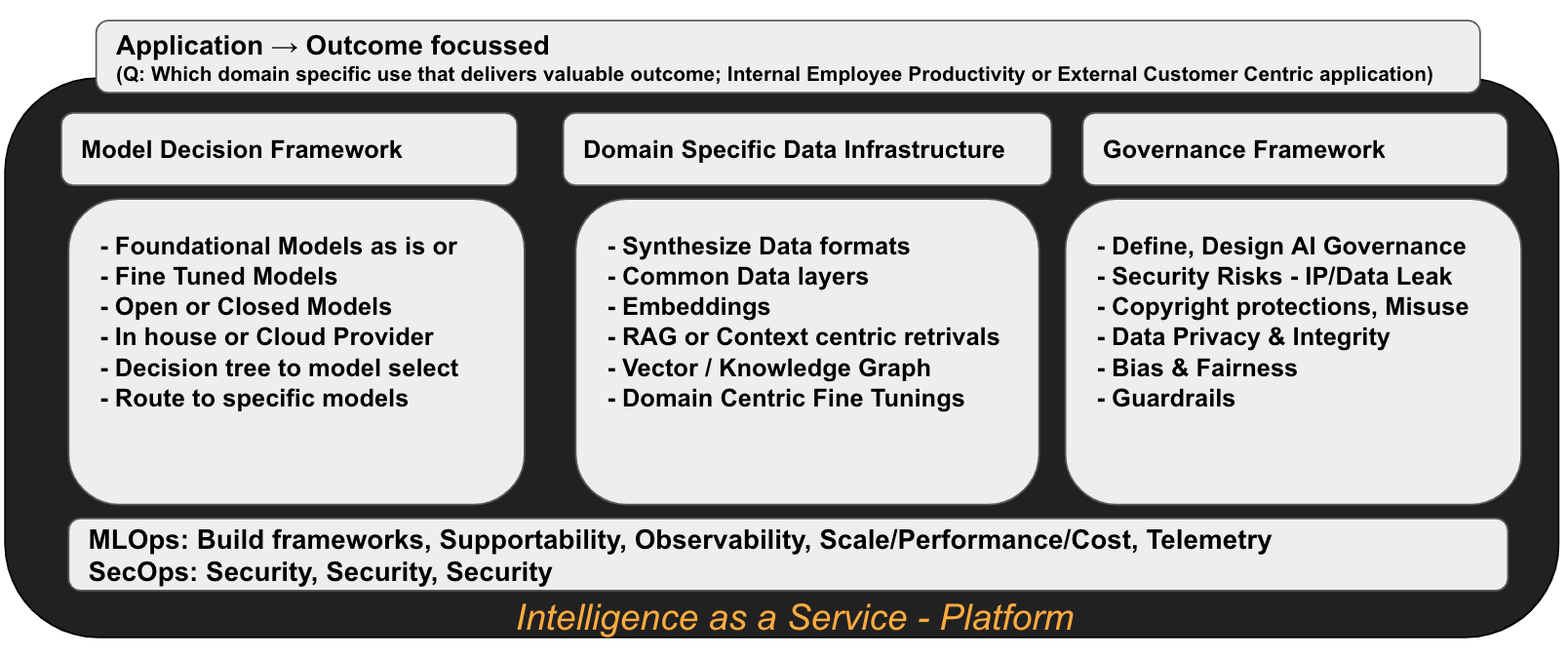 Application → Outcome focussed
(Q: Which domain specific use that delivers valuable outcome; Internal Employee Productivity or External Customer Centric application)

Model Decision Framework

- Foundational Models as is or
- Fine Tuned Models
- Open or Closed Models
- In house or Cloud Provider
- Decision tree to model select
- Route to specific models

Domain Specific Data Infrastructure

- Synthesize Data formats
- Common Data layers
- Embeddings
- RAG or Context centric retrivals
- Vector / Knowledge Graph
- Domain Centric Fine Tunings

Governance Framework

- Define, Design AI Governance
- Security Risks - IP/Data Leak
- Copyright protections, Misuse
- Data Privacy & Integrity
- Bias & Fairness
- Guardrails

MLOps: Build frameworks, Supportability, Observability, Scale/Performance/Cost, Telemetry
SecOps: Security, Security, Security

Intelligence as a Service - Platform